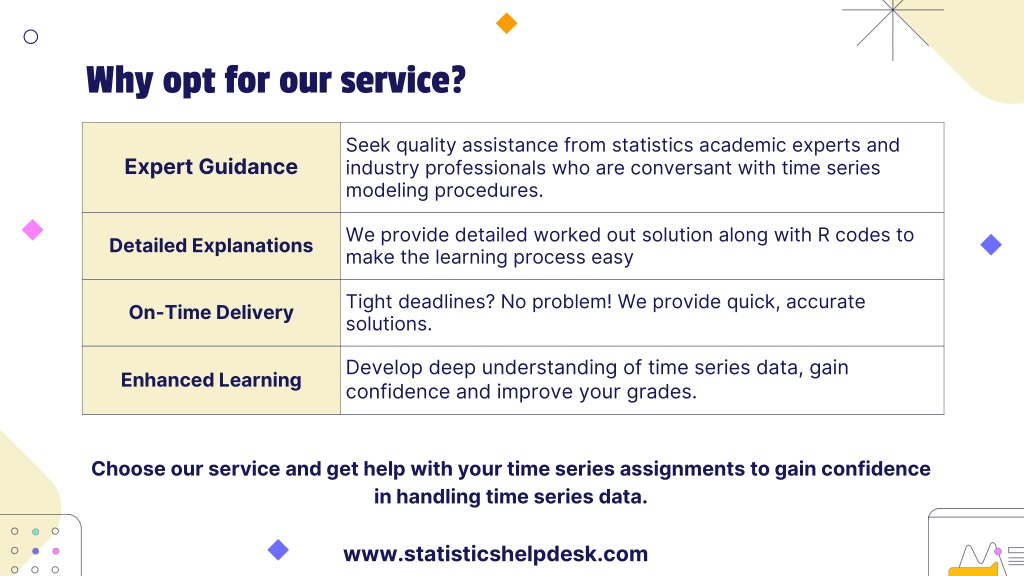 Why opt for our service?

| Expert Guidance | Seek quality assistance from statistics academic experts and industry professionals who are conversant with time series modeling procedures. |
|---|---|
| Detailed Explanations | We provide detailed worked out solution along with R codes to make the learning process easy |
| On-Time Delivery | Tight deadlines? No problem! We provide quick, accurate solutions. |
| Enhanced Learning | Develop deep understanding of time series data, gain confidence and improve your grades. |

Choose our service and get help with your time series assignments to gain confidence in handling time series data.

www.statisticshelpdesk.com